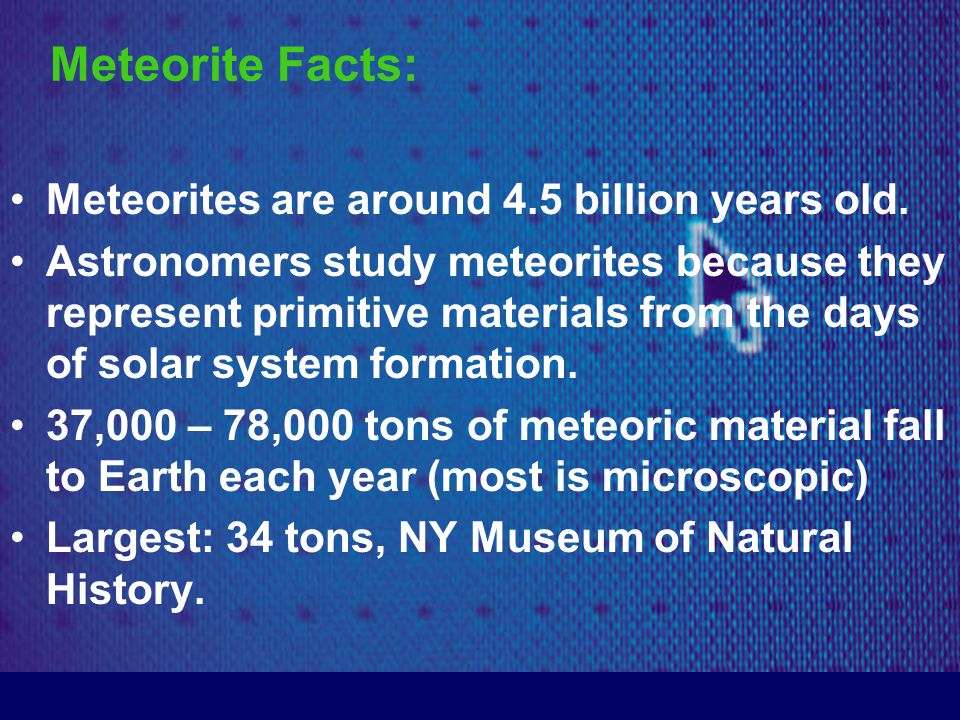 Meteorite Facts:

• Meteorites are around 4.5 billion years old.
• Astronomers study meteorites because they represent primitive materials from the days of solar system formation.
• 37,000 – 78,000 tons of meteoric material fall to Earth each year (most is microscopic)
• Largest: 34 tons, NY Museum of Natural History.